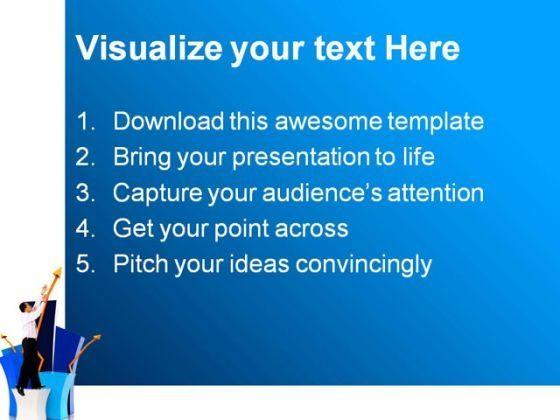 Visualize your text Here

1. Download this awesome template
2. Bring your presentation to life
3. Capture your audience's attention
4. Get your point across
5. Pitch your ideas convincingly